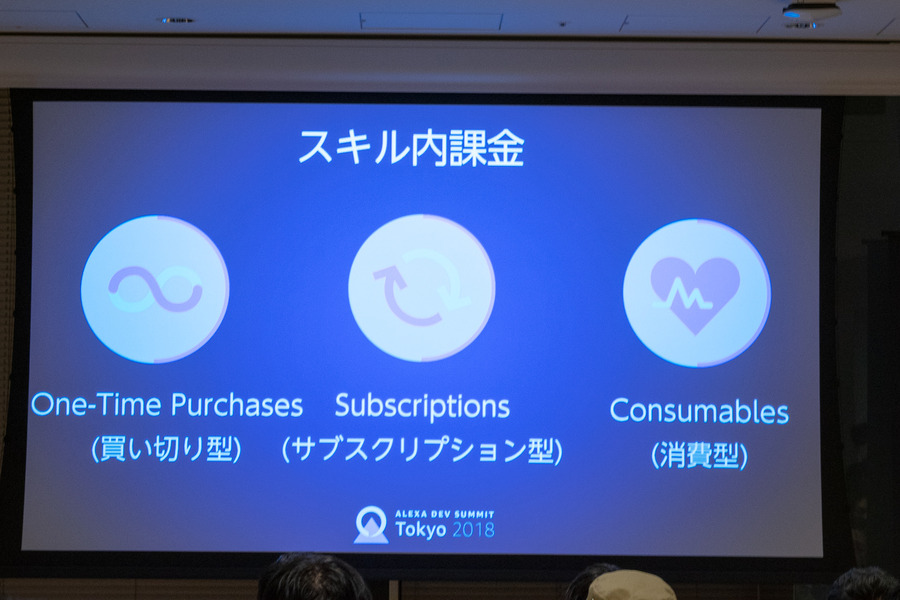 スキル内課金

One-Time Purchases
(買い切り型)

Subscriptions
(サブスクリプション型)

Consumables
(消費型)

ALEXA DEV SUMMIT
Tokyo 2018